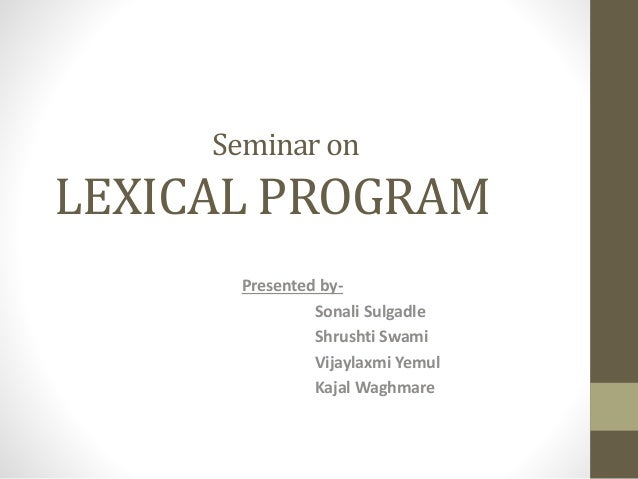 Seminar on
LEXICAL PROGRAM

Presented by-
Sonali Sulgadle
Shrushti Swami
Vijaylaxmi Yemul
Kajal Waghmare